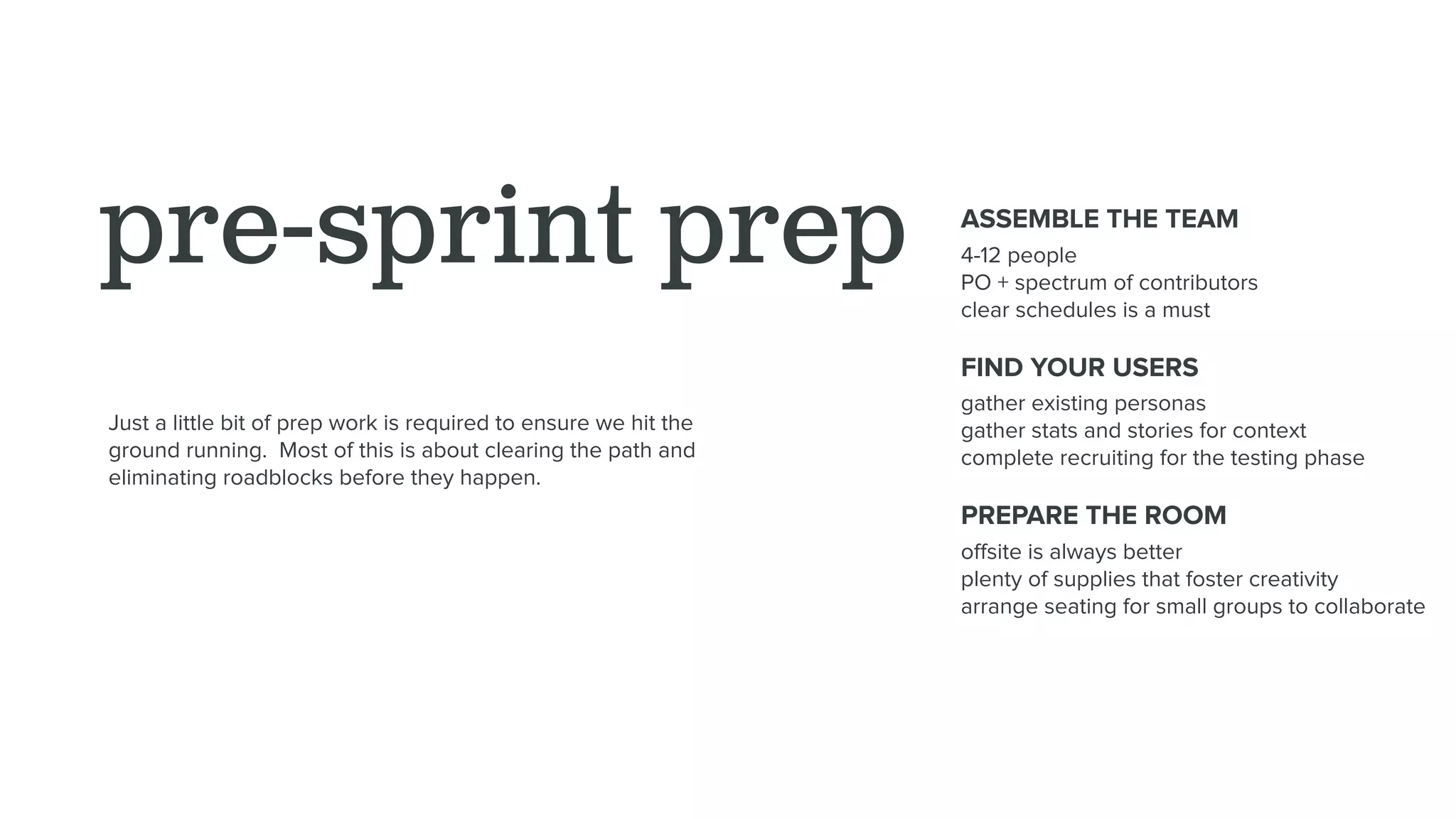 pre-sprint prep

Just a little bit of prep work is required to ensure we hit the ground running.  Most of this is about clearing the path and eliminating roadblocks before they happen.

ASSEMBLE THE TEAM

4-12 people
PO + spectrum of contributors
clear schedules is a must

FIND YOUR USERS

gather existing personas
gather stats and stories for context
complete recruiting for the testing phase

PREPARE THE ROOM

offsite is always better
plenty of supplies that foster creativity
arrange seating for small groups to collaborate